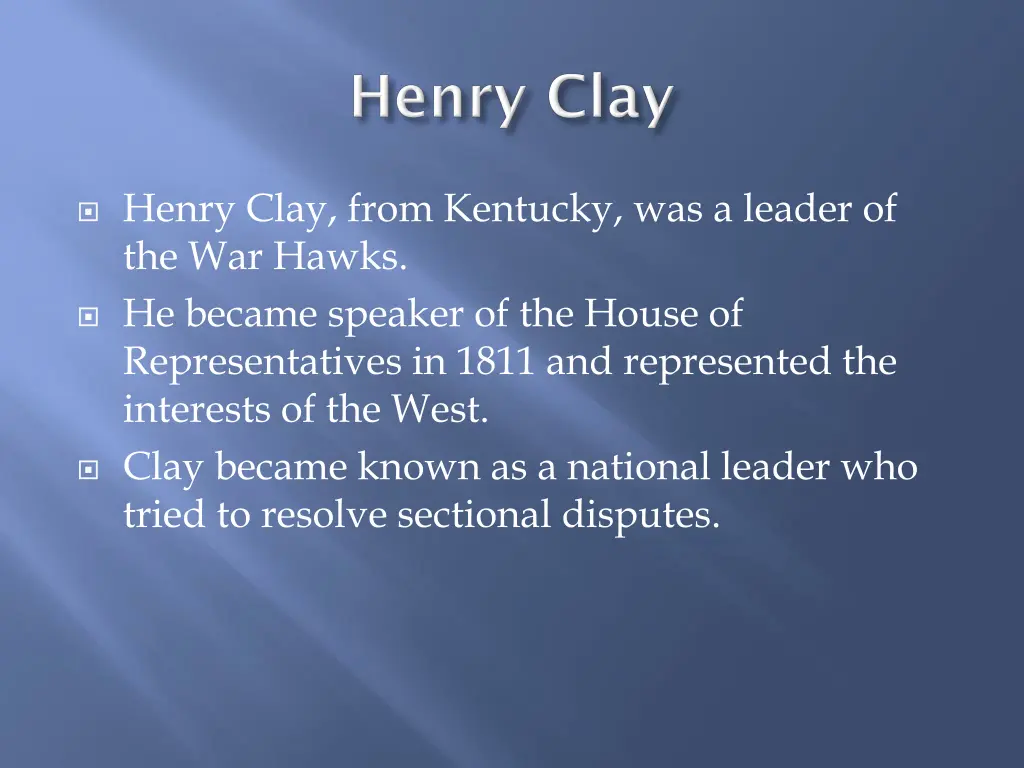 Henry Clay

Henry Clay, from Kentucky, was a leader of the War Hawks.

He became speaker of the House of Representatives in 1811 and represented the interests of the West.

Clay became known as a national leader who tried to resolve sectional disputes.